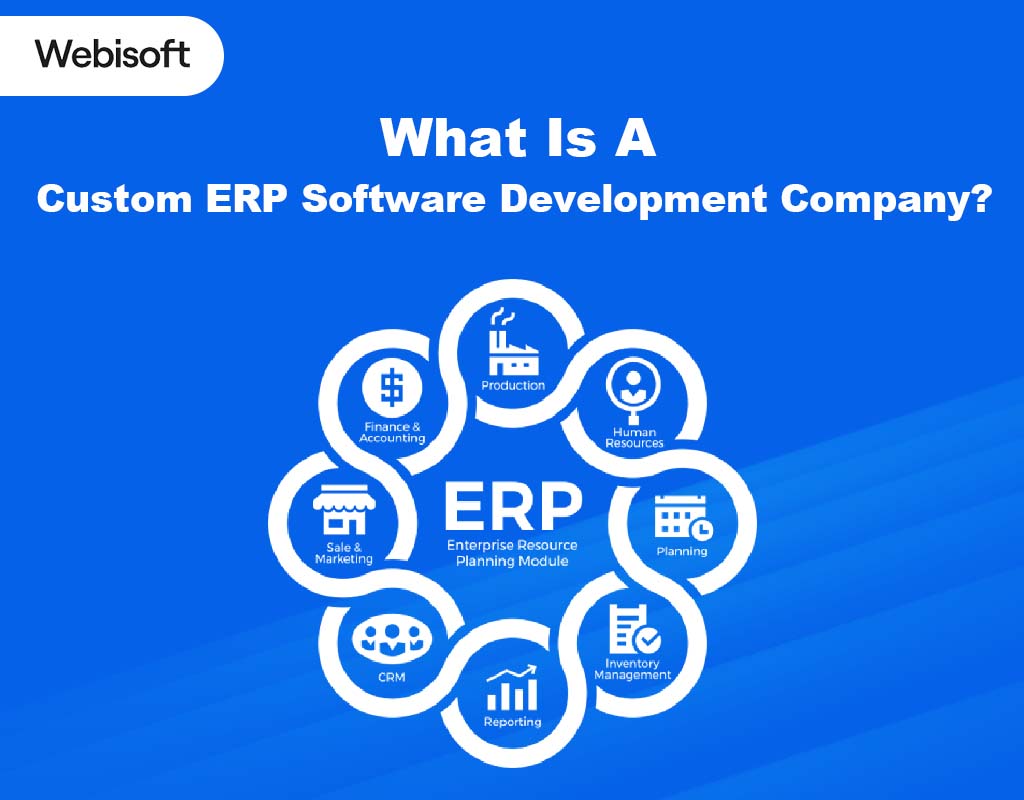 Webisoft

What Is A
Custom ERP Software Development Company?

Production

Human Resources

Planning

Inventory Management

Reporting

CRM

Sale & Marketing

Finance & Accounting

ERP
Enterprise Resource Planning Module